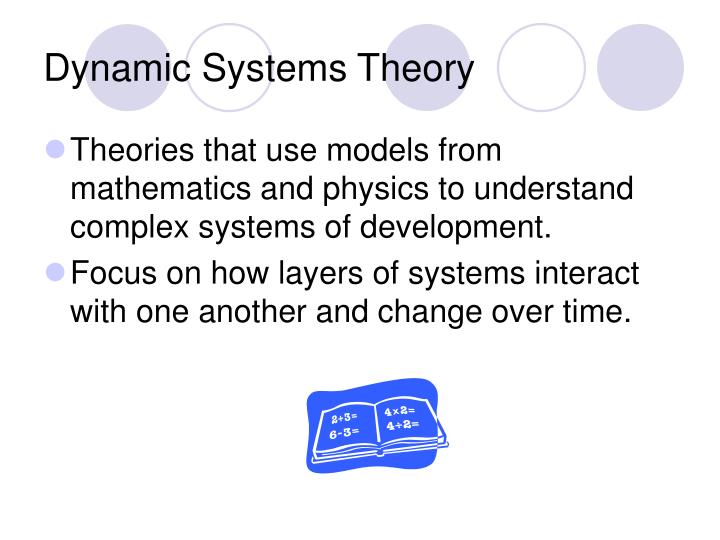 Dynamic Systems Theory

Theories that use models from mathematics and physics to understand complex systems of development.

Focus on how layers of systems interact with one another and change over time.

$2+3=$
$6-3=$
$4\times2=$
$4\div2=$